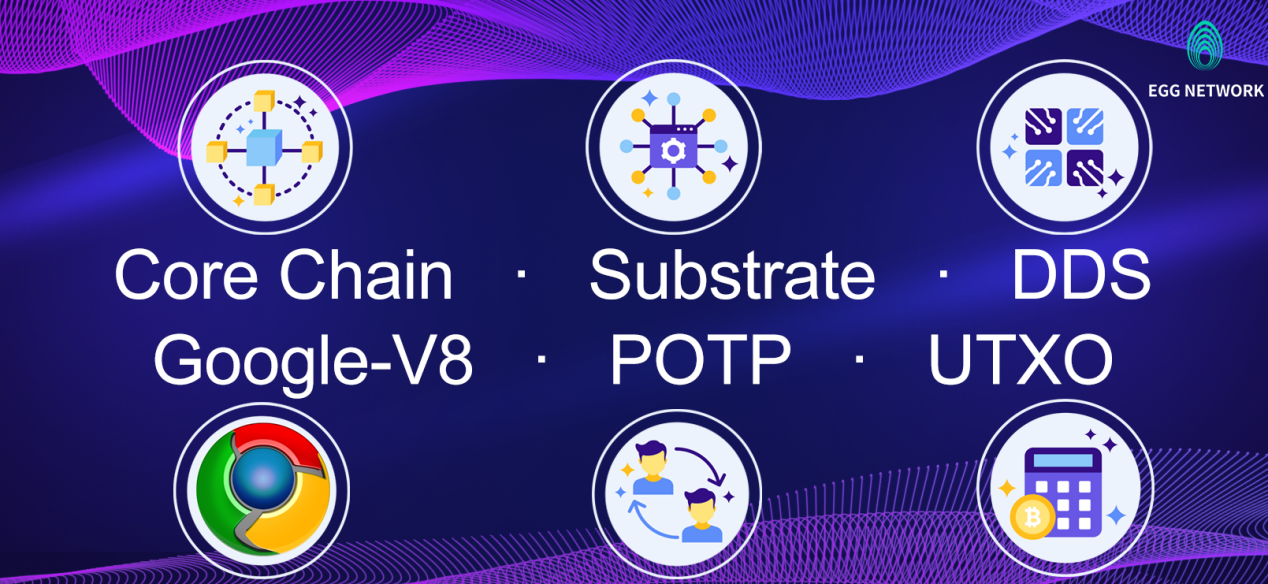 EGG NETWORK

Core Chain · Substrate · DDS
Google-V8 · POTP · UTXO